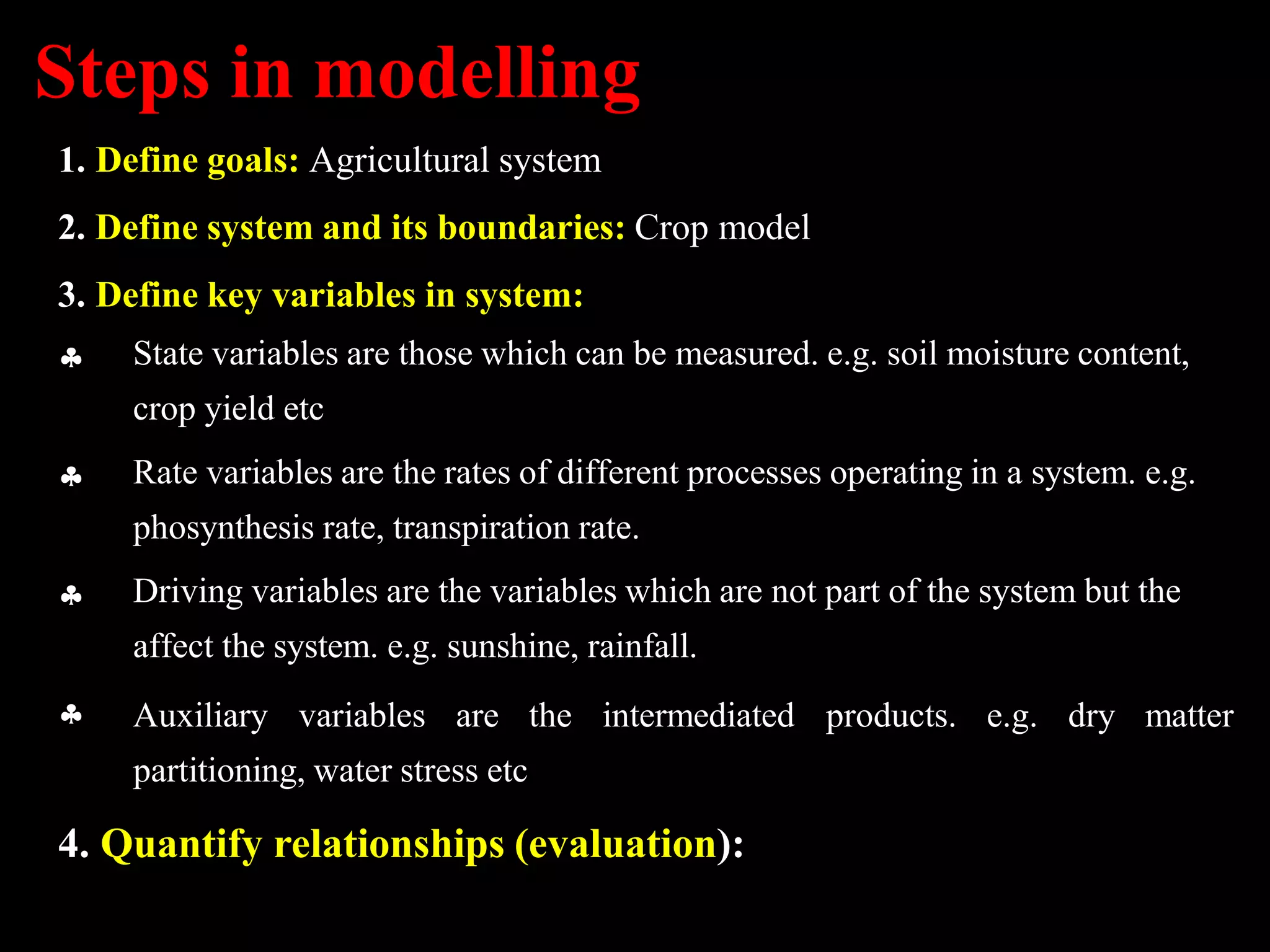 Steps in modelling

1. Define goals: Agricultural system

2. Define system and its boundaries: Crop model

3. Define key variables in system:

♣ State variables are those which can be measured. e.g. soil moisture content, crop yield etc

♣ Rate variables are the rates of different processes operating in a system. e.g. phosynthesis rate, transpiration rate.

♣ Driving variables are the variables which are not part of the system but the affect the system. e.g. sunshine, rainfall.

♣ Auxiliary variables are the intermediated products. e.g. dry matter partitioning, water stress etc

4. Quantify relationships (evaluation):